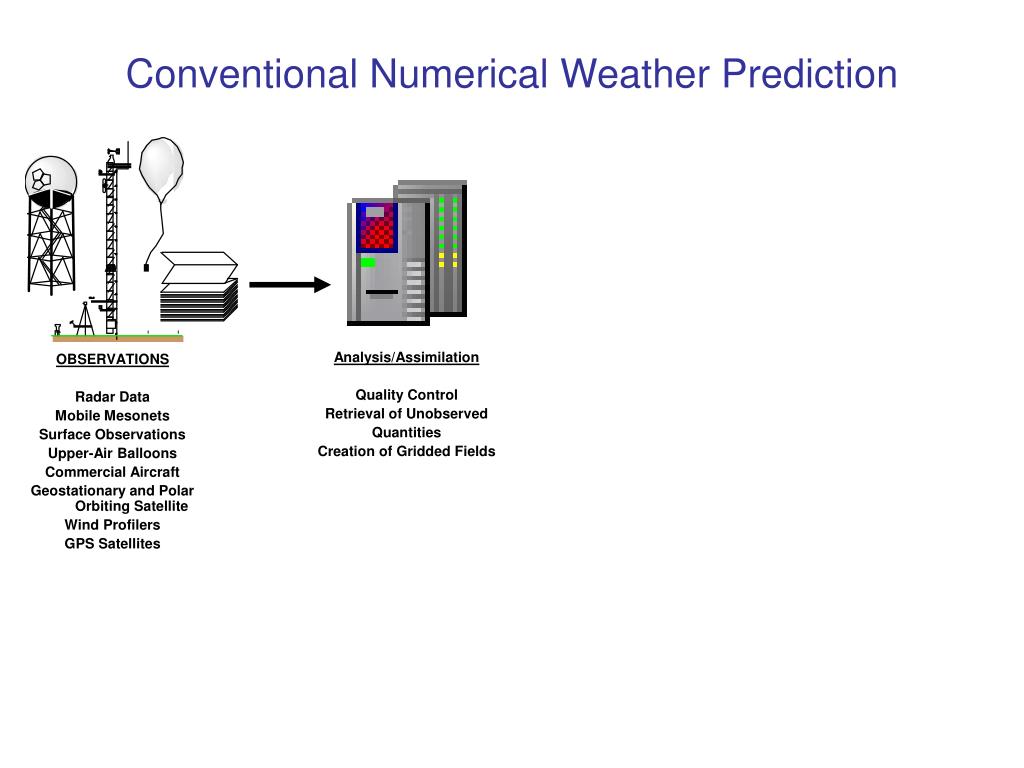 Conventional Numerical Weather Prediction

OBSERVATIONS

Radar Data
Mobile Mesonets
Surface Observations
Upper-Air Balloons
Commercial Aircraft
Geostationary and Polar Orbiting Satellite
Wind Profilers
GPS Satellites

Analysis/Assimilation

Quality Control
Retrieval of Unobserved Quantities
Creation of Gridded Fields